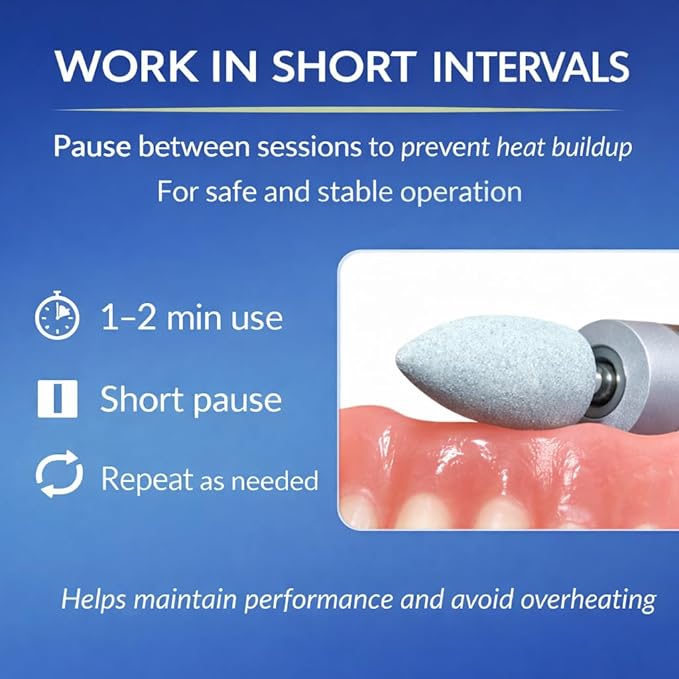 WORK IN SHORT INTERVALS

Pause between sessions to prevent heat buildup
For safe and stable operation

1–2 min use

Short pause

Repeat as needed

Helps maintain performance and avoid overheating